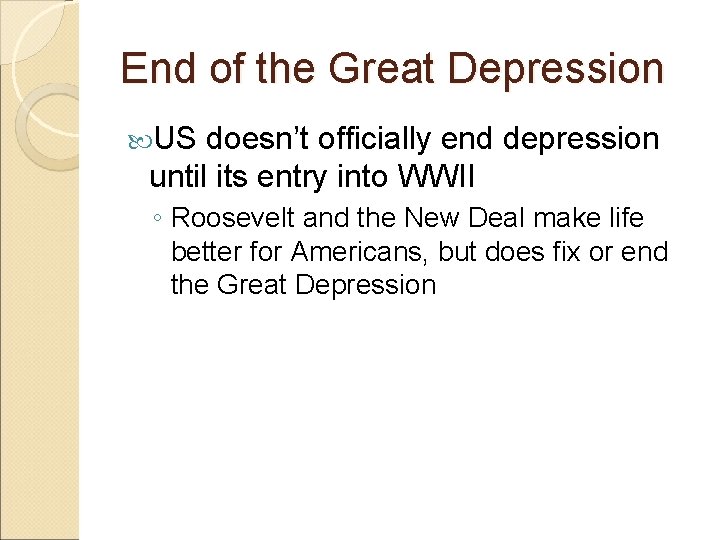 End of the Great Depression

US doesn't officially end depression until its entry into WWII

◦ Roosevelt and the New Deal make life better for Americans, but does fix or end the Great Depression